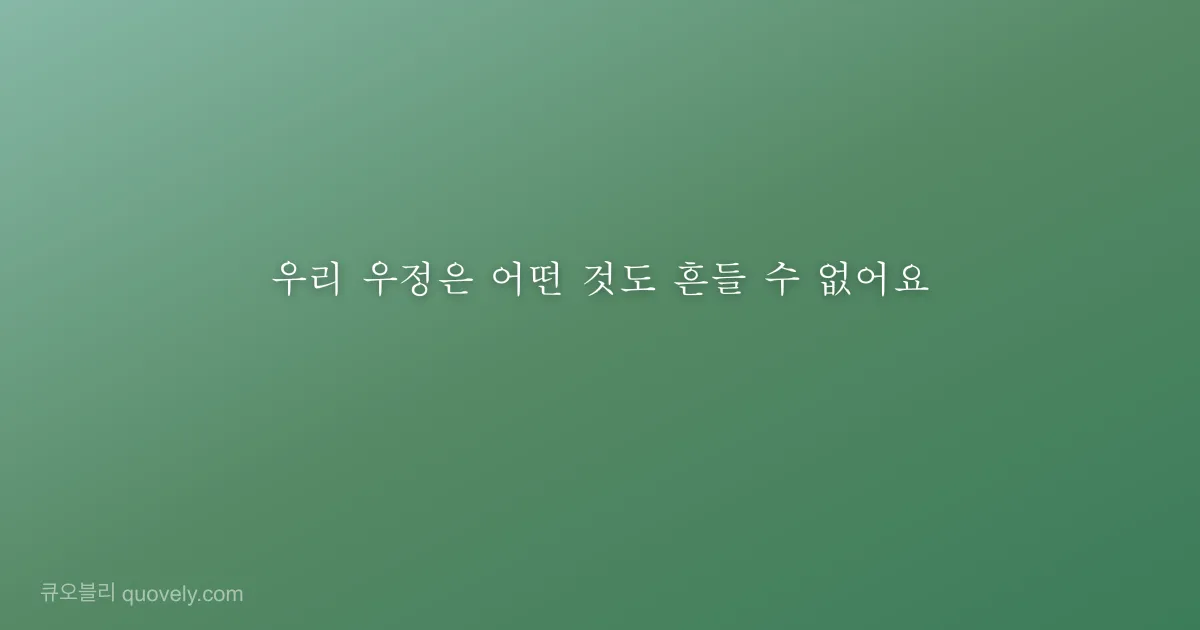 우리 우정은 어떤 것도 흔들 수 없어요

큐오블리 quovely.com